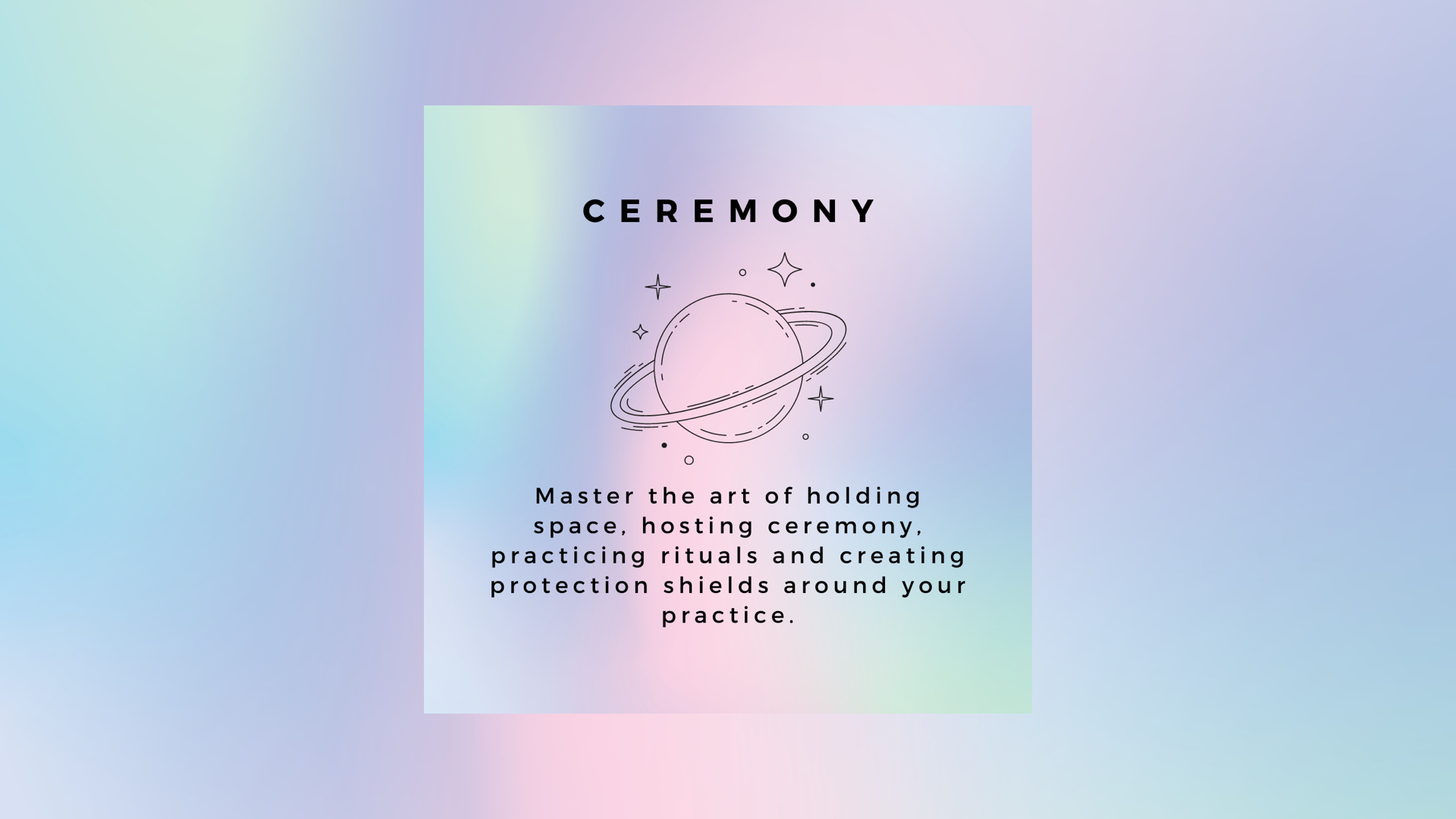 CEREMONY

Master the art of holding space, hosting ceremony, practicing rituals and creating protection shields around your practice.